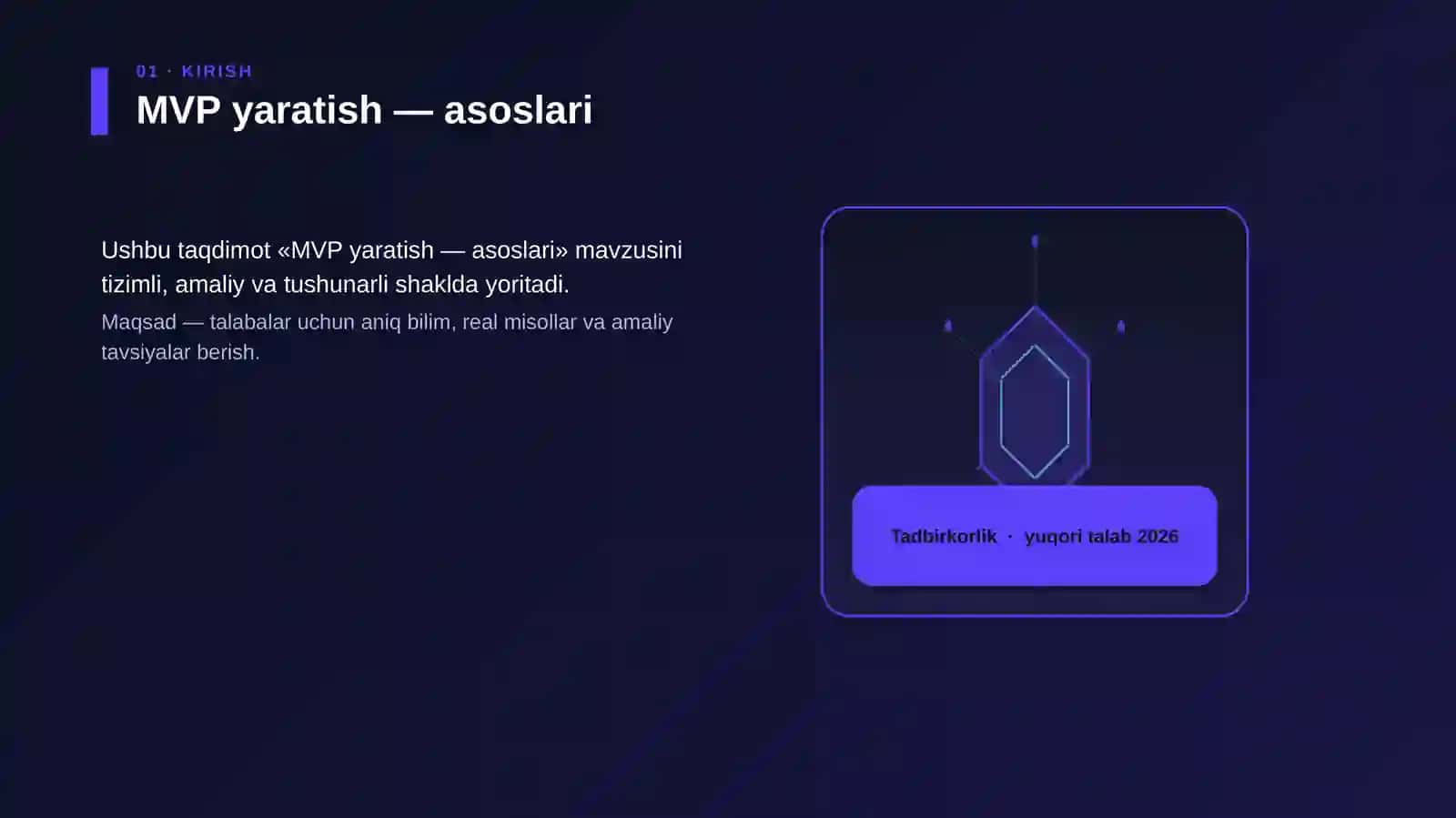 01 · KIRISH

MVP yaratish — asoslari

Ushbu taqdimot «MVP yaratish — asoslari» mavzusini tizimli, amaliy va tushunarli shaklda yoritadi.

Maqsad — talabalar uchun aniq bilim, real misollar va amaliy tavsiyalar berish.

Tadbirkorlik · yuqori talab 2026